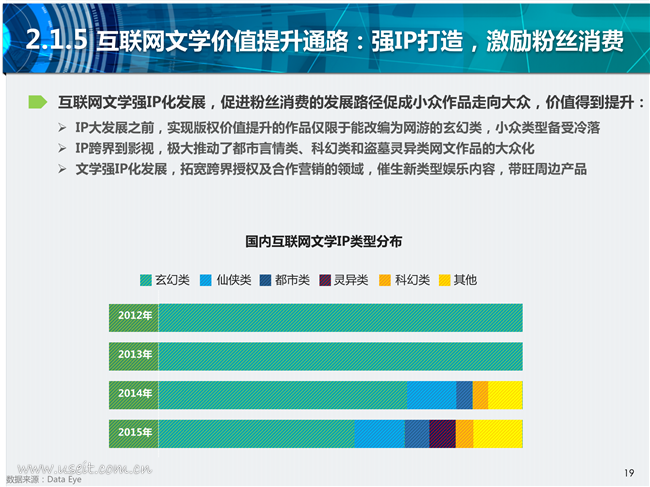 2.1.5 互联网文学价值提升通路：强IP打造，激励粉丝消费

互联网文学强IP化发展，促进粉丝消费的发展路径促成小众作品走向大众，价值得到提升：

➢ IP大发展之前，实现版权价值提升的作品仅限于能改编为网游的玄幻类，小众类型备受冷落
➢ IP跨界到影视，极大推动了都市言情类、科幻类和盗墓灵异类网文作品的大众化
➢ 文学强IP化发展，拓宽跨界授权及合作营销的领域，催生新类型娱乐内容，带旺周边产品

国内互联网文学IP类型分布

玄幻类 仙侠类 都市类 灵异类 科幻类 其他

2012年
2013年
2014年
2015年

www.useit.com.cn
数据来源：Data Eye

19